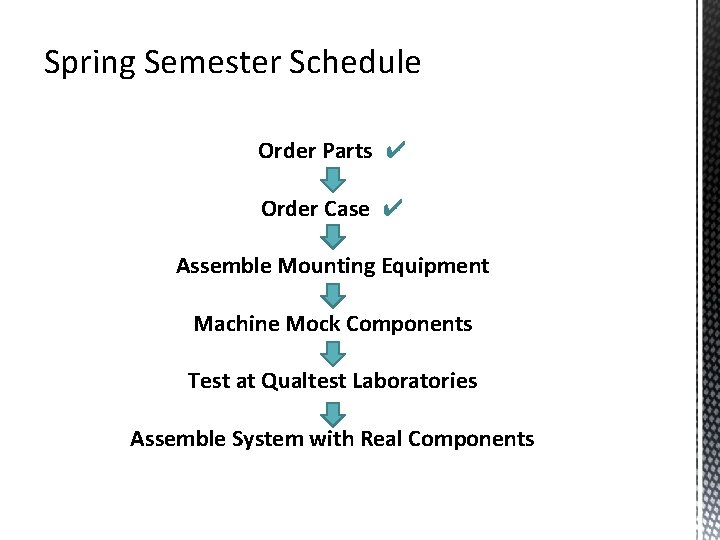 Spring Semester Schedule

Order Parts ✔

Order Case ✔

Assemble Mounting Equipment

Machine Mock Components

Test at Qualtest Laboratories

Assemble System with Real Components